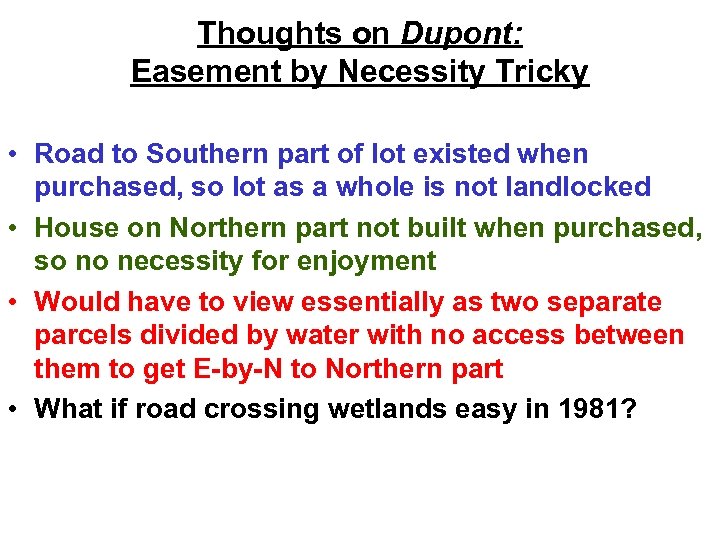 Thoughts on Dupont:
Easement by Necessity Tricky

• Road to Southern part of lot existed when purchased, so lot as a whole is not landlocked
• House on Northern part not built when purchased, so no necessity for enjoyment
• Would have to view essentially as two separate parcels divided by water with no access between them to get E-by-N to Northern part
• What if road crossing wetlands easy in 1981?